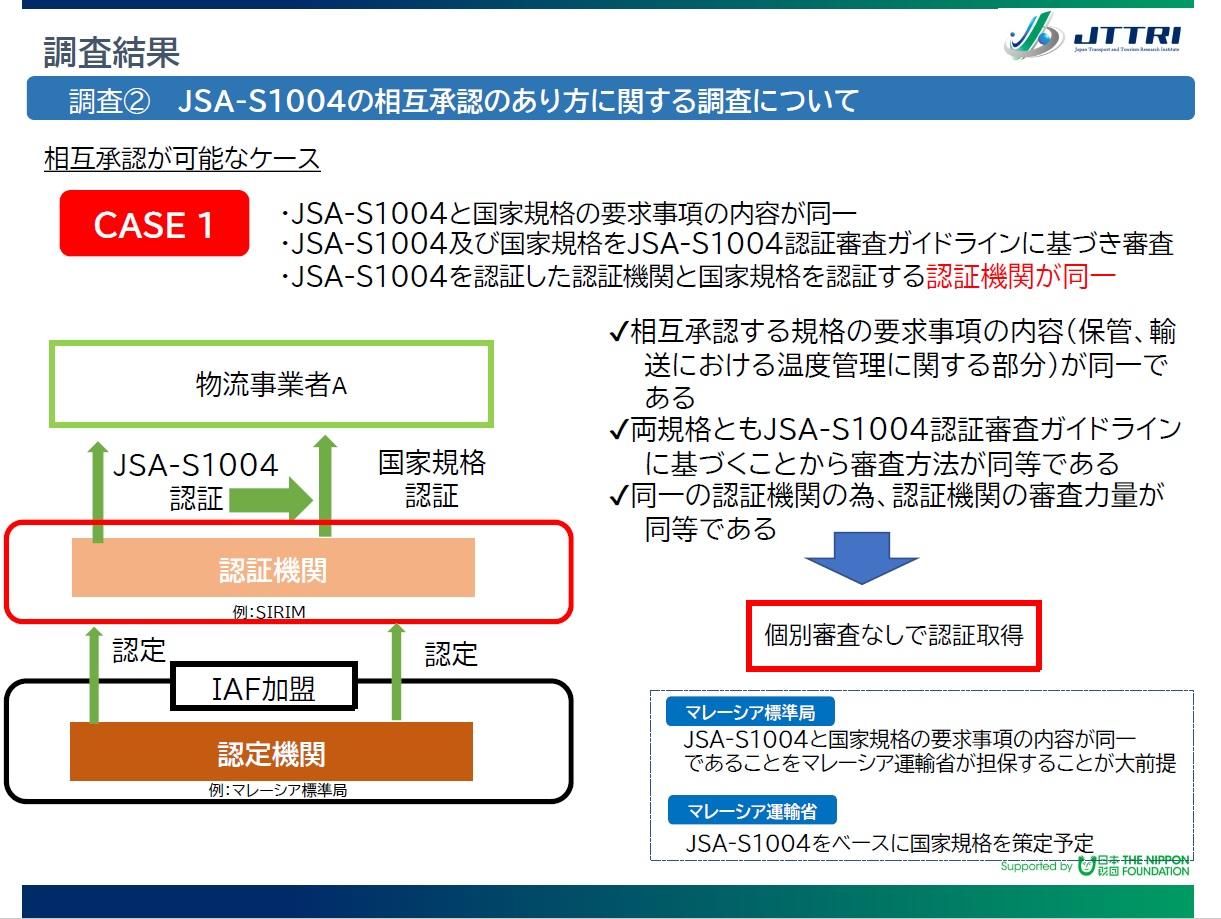 調査結果

JTTRI
Japan Transport and Tourism Research Institute

調査② JSA-S1004の相互承認のあり方に関する調査について

相互承認が可能なケース

CASE 1

・JSA-S1004と国家規格の要求事項の内容が同一
・JSA-S1004及び国家規格をJSA-S1004認証審査ガイドラインに基づき審査
・JSA-S1004を認証した認証機関と国家規格を認証する認証機関が同一

物流事業者A

JSA-S1004 認証

国家規格 認証

認証機関

例:SIRIM

認定

認定

IAF加盟

認定機関

例:マレーシア標準局

✓相互承認する規格の要求事項の内容(保管、輸送における温度管理に関する部分)が同一である
✓両規格ともJSA-S1004認証審査ガイドラインに基づくことから審査方法が同等である
✓同一の認証機関の為、認証機関の審査力量が同等である

個別審査なしで認証取得

マレーシア標準局
JSA-S1004と国家規格の要求事項の内容が同一であることをマレーシア運輸省が担保することが大前提

マレーシア運輸省
JSA-S1004をベースに国家規格を策定予定

Supported by 日本財団 THE NIPPON FOUNDATION